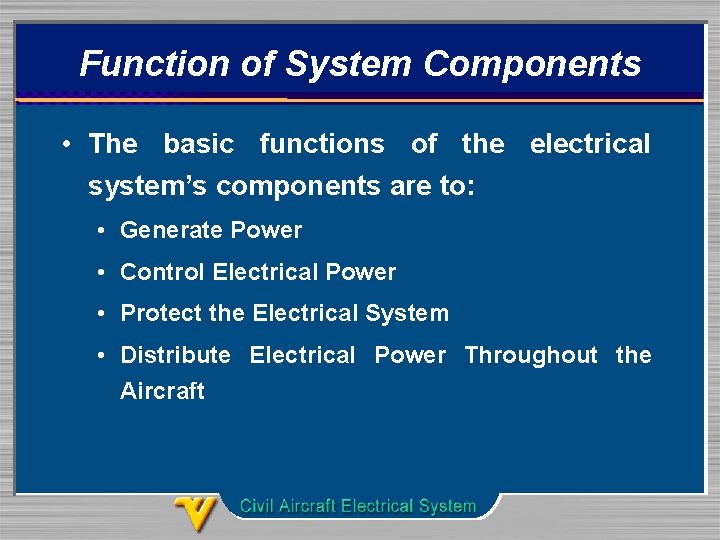 Function of System Components

• The basic functions of the electrical system's components are to:

• Generate Power

• Control Electrical Power

• Protect the Electrical System

• Distribute Electrical Power Throughout the Aircraft

Civil Aircraft Electrical System